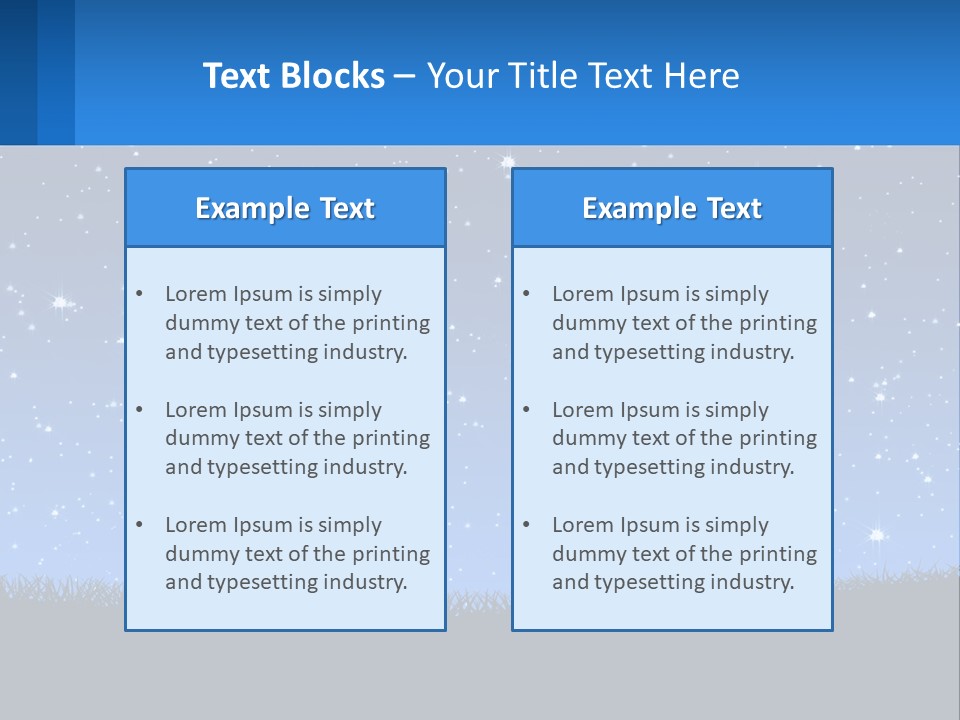 Text Blocks – Your Title Text Here

Example Text

• Lorem Ipsum is simply dummy text of the printing and typesetting industry.

• Lorem Ipsum is simply dummy text of the printing and typesetting industry.

• Lorem Ipsum is simply dummy text of the printing and typesetting industry.

Example Text

• Lorem Ipsum is simply dummy text of the printing and typesetting industry.

• Lorem Ipsum is simply dummy text of the printing and typesetting industry.

• Lorem Ipsum is simply dummy text of the printing and typesetting industry.